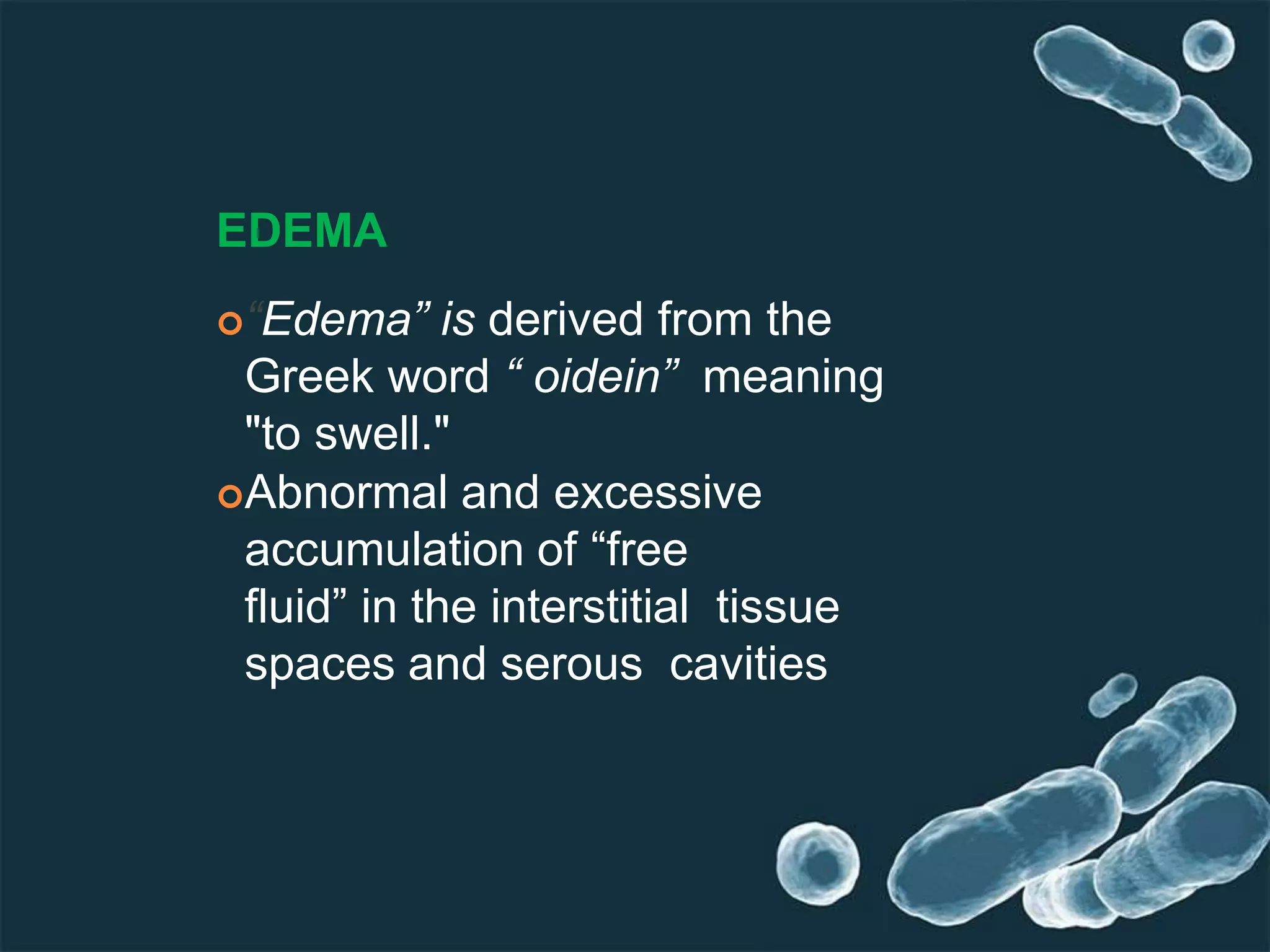 EDEMA

“Edema” is derived from the Greek word “ oidein” meaning "to swell."

Abnormal and excessive accumulation of “free fluid” in the interstitial tissue spaces and serous cavities